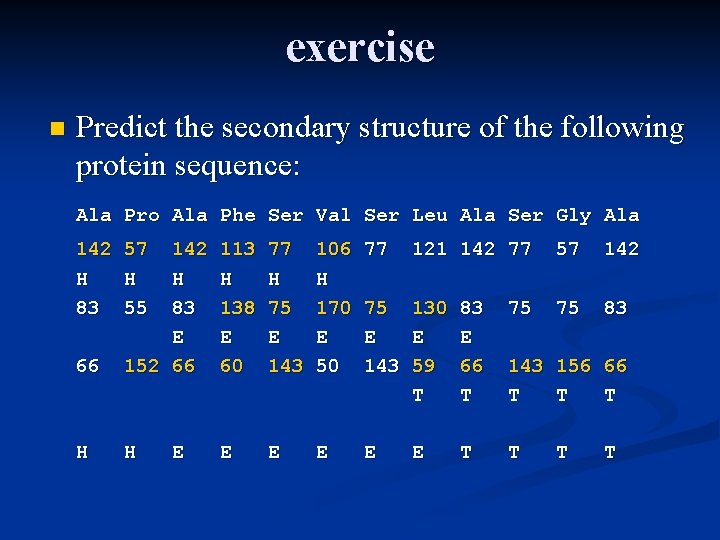 exercise

Predict the secondary structure of the following protein sequence:

| Ala | Pro | Ala | Phe | Ser | Val | Ser | Leu | Ala | Ser | Gly | Ala |
|---|---|---|---|---|---|---|---|---|---|---|---|
| 142 | 57 | 142 | 113 | 77 | 106 | 77 | 121 | 142 | 77 | 57 | 142 |
| H | H | H | H | H | H | | | | | | |
| 83 | 55 | 83 | 138 | 75 | 170 | 75 | 130 | 83 | 75 | 75 | 83 |
| | | E | E | E | E | E | E | E | | | |
| 66 | 152 | 66 | 60 | 143 | 50 | 143 | 59 | 66 | 143 | 156 | 66 |
| | | | | | | | T | T | T | T | T |
| H | H | E | E | E | E | E | E | T | T | T | T |